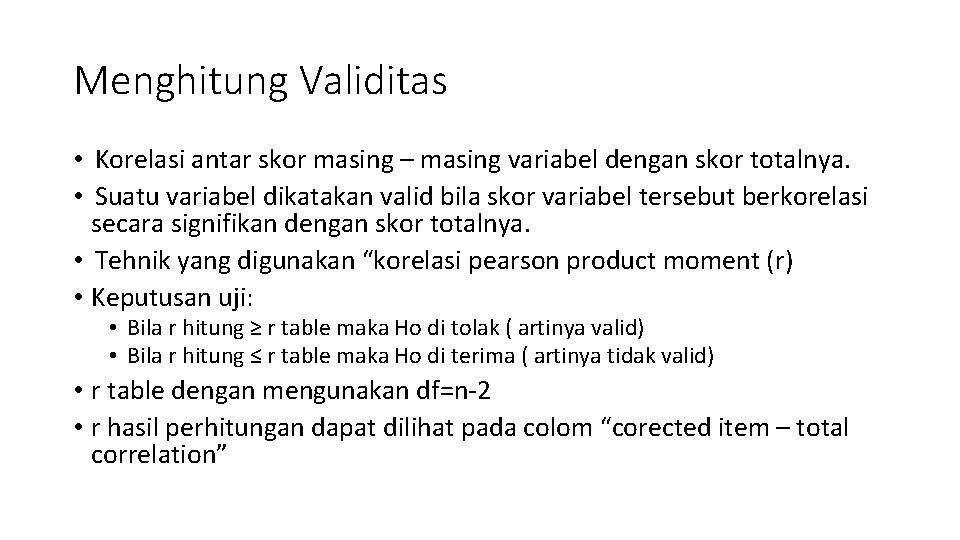 Menghitung Validitas

• Korelasi antar skor masing – masing variabel dengan skor totalnya.
• Suatu variabel dikatakan valid bila skor variabel tersebut berkorelasi secara signifikan dengan skor totalnya.
• Tehnik yang digunakan “korelasi pearson product moment (r)
• Keputusan uji:
  • Bila r hitung ≥ r table maka Ho di tolak ( artinya valid)
  • Bila r hitung ≤ r table maka Ho di terima ( artinya tidak valid)
• r table dengan mengunakan df=n-2
• r hasil perhitungan dapat dilihat pada colom “corected item – total correlation”